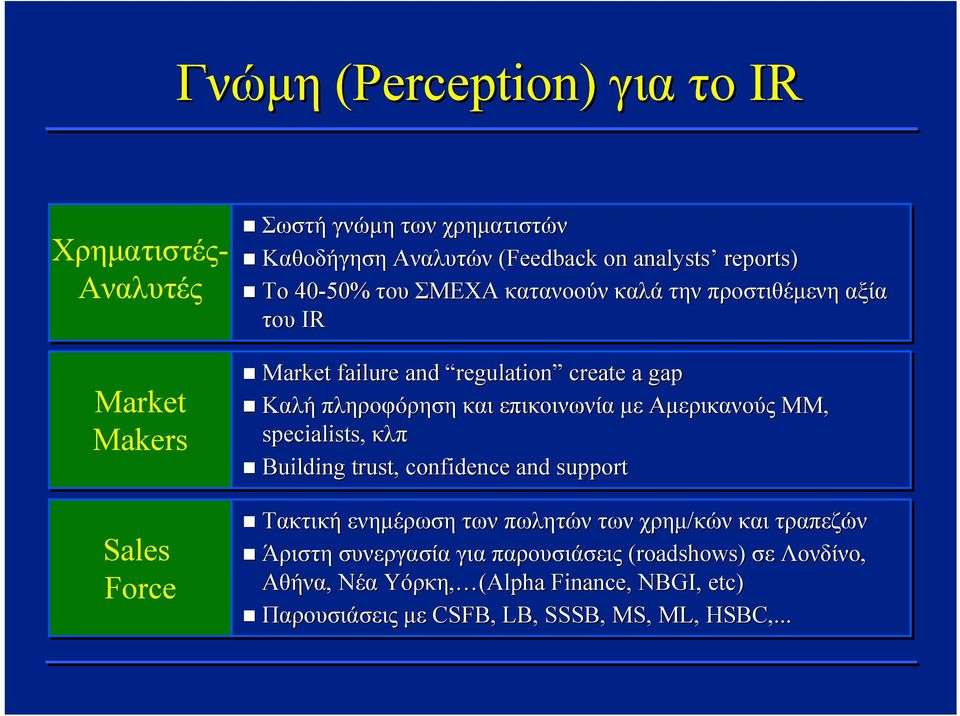 Γνώμη (Perception) για το IR

Χρηματιστές-Αναλυτές

- Σωστή γνώμη των χρηματιστών
- Καθοδήγηση Αναλυτών (Feedback on analysts' reports)
- Το 40-50% του ΣΜΕΧΑ κατανοούν καλά την προστιθέμενη αξία του IR

Market Makers

- Market failure and "regulation" create a gap
- Καλή πληροφόρηση και επικοινωνία με Αμερικανούς ΜΜ, specialists, κλπ
- Building trust, confidence and support

Sales Force

- Τακτική ενημέρωση των πωλητών των χρημ/κών και τραπεζών
- Άριστη συνεργασία για παρουσιάσεις (roadshows) σε Λονδίνο, Αθήνα, Νέα Υόρκη,…(Alpha Finance, NBGI, etc)
- Παρουσιάσεις με CSFB, LB, SSSB, MS, ML, HSBC,...